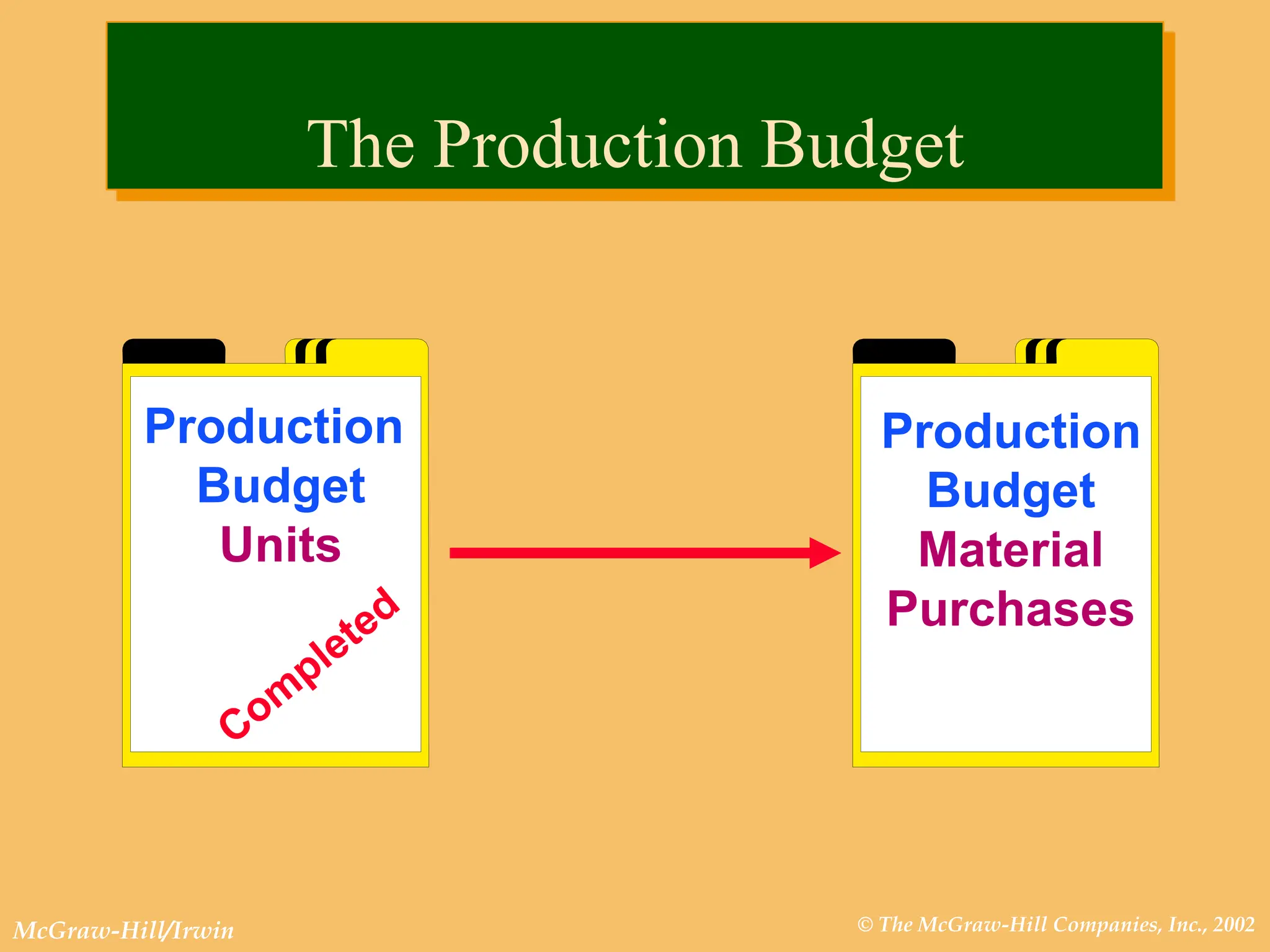 The Production Budget

Production Budget Units

Completed

Production Budget Material Purchases

McGraw-Hill/Irwin

© The McGraw-Hill Companies, Inc., 2002